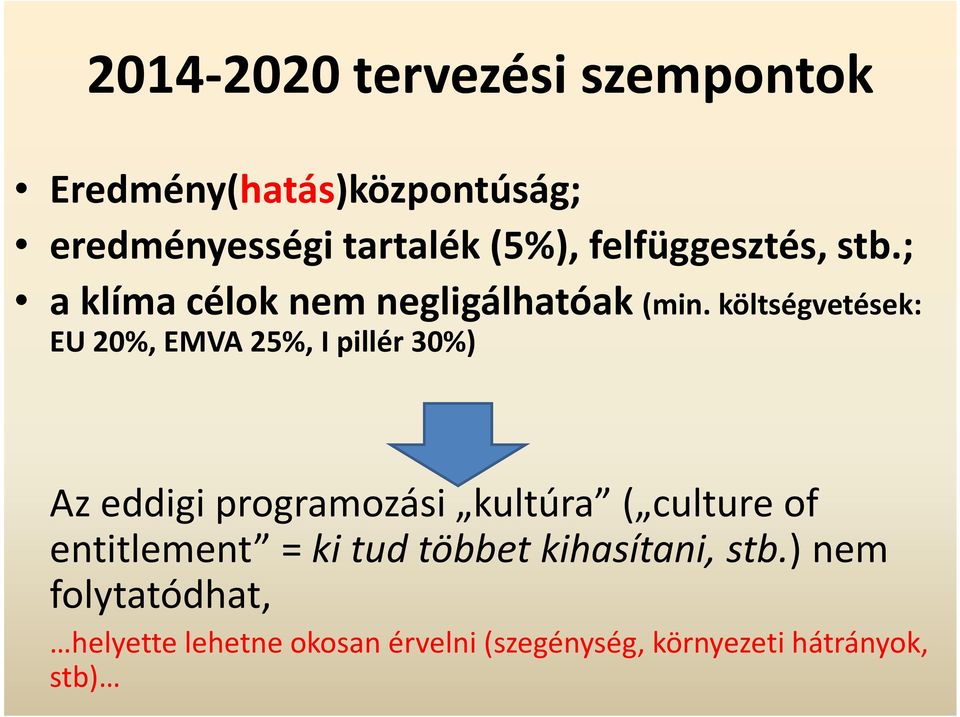 2014-2020 tervezési szempontok

• Eredmény(hatás)központúság;
• eredményességi tartalék (5%), felfüggesztés, stb.;
• a klíma célok nem negligálhatóak (min. költségvetések: EU 20%, EMVA 25%, I pillér 30%)

Az eddigi programozási „kultúra” („culture of entitlement” = ki tud többet kihasítani, stb.) nem folytatódhat,

…helyette lehetne okosan érvelni (szegénység, környezeti hátrányok, stb)…